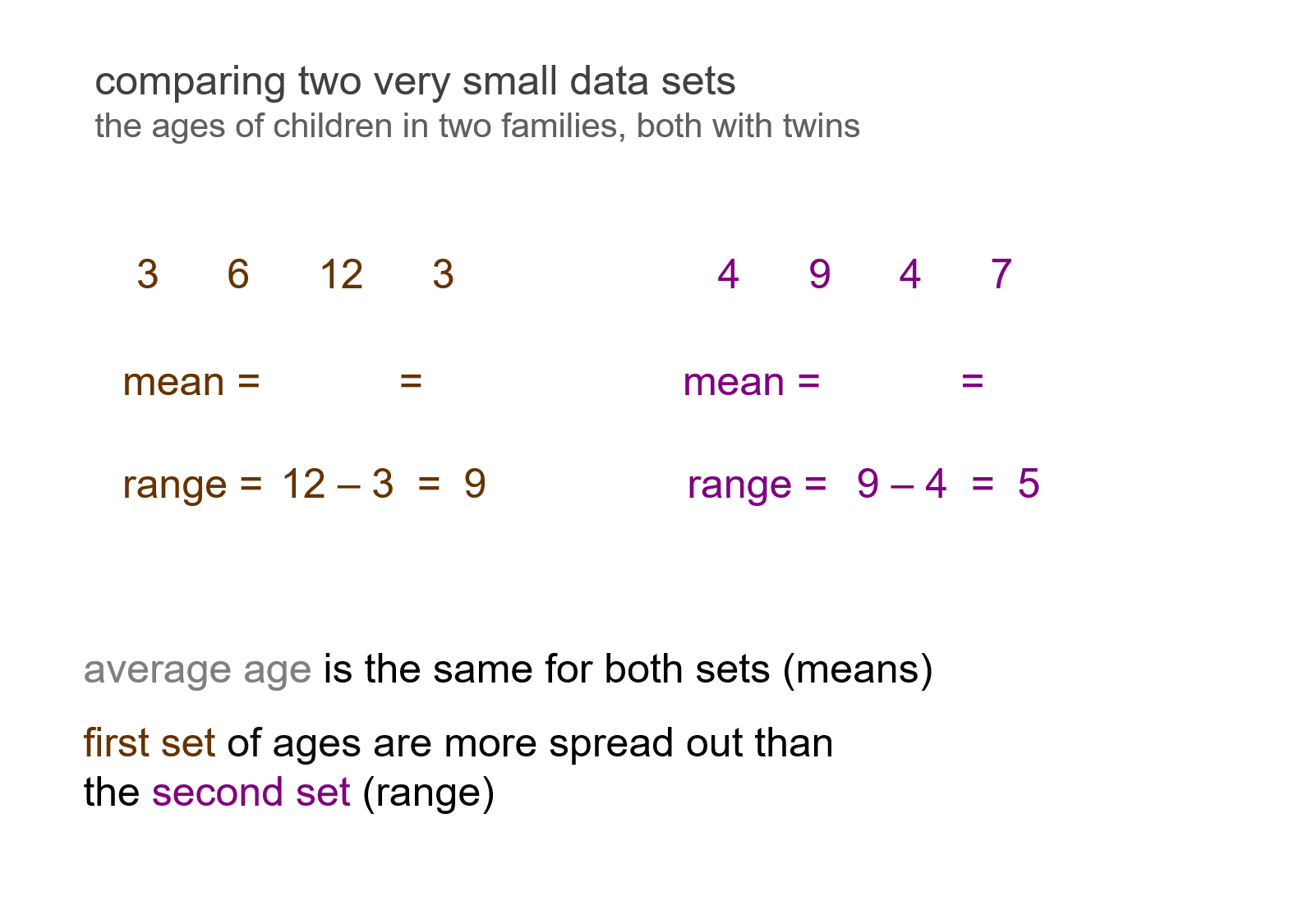 comparing two very small data sets
the ages of children in two families, both with twins

3 6 12 3

mean = =

range = 12 – 3 = 9

4 9 4 7

mean = =

range = 9 – 4 = 5

average age is the same for both sets (means)

first set of ages are more spread out than the second set (range)